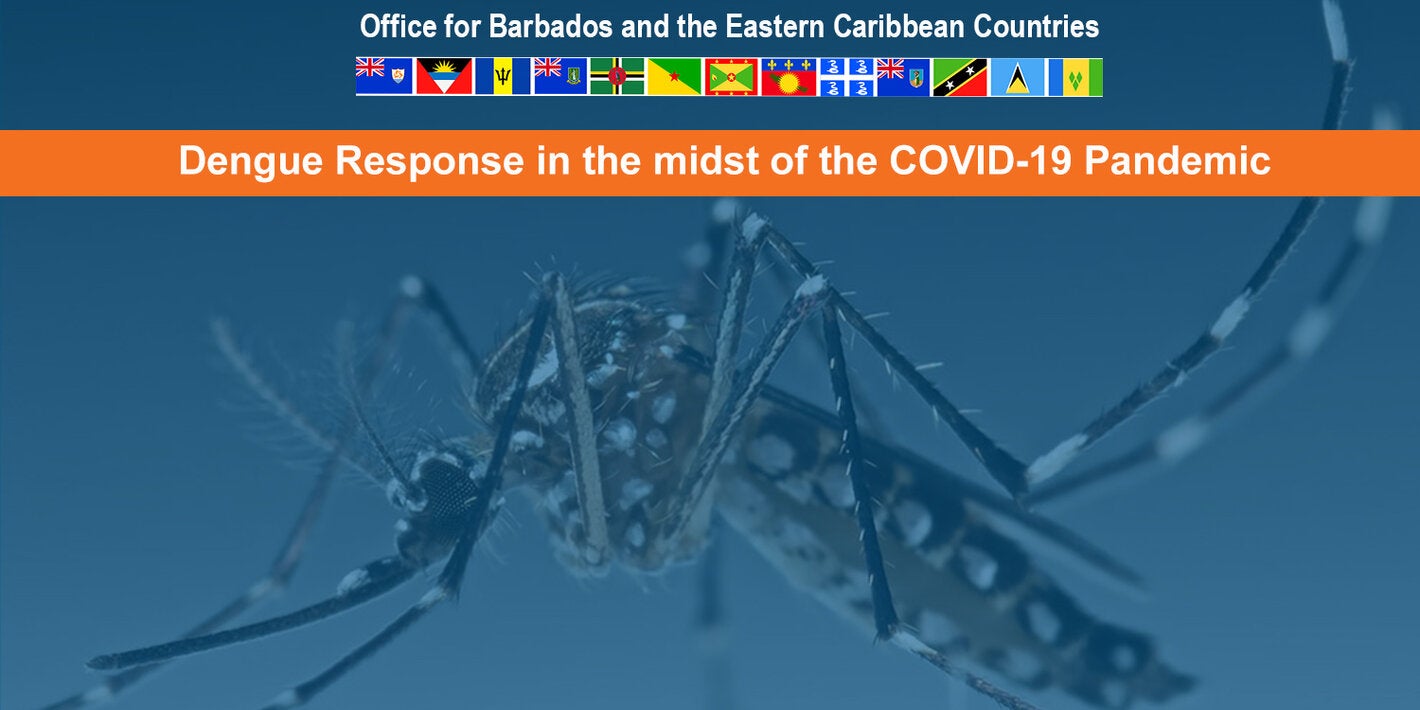 Office for Barbados and the Eastern Caribbean Countries

Dengue Response in the midst of the COVID-19 Pandemic